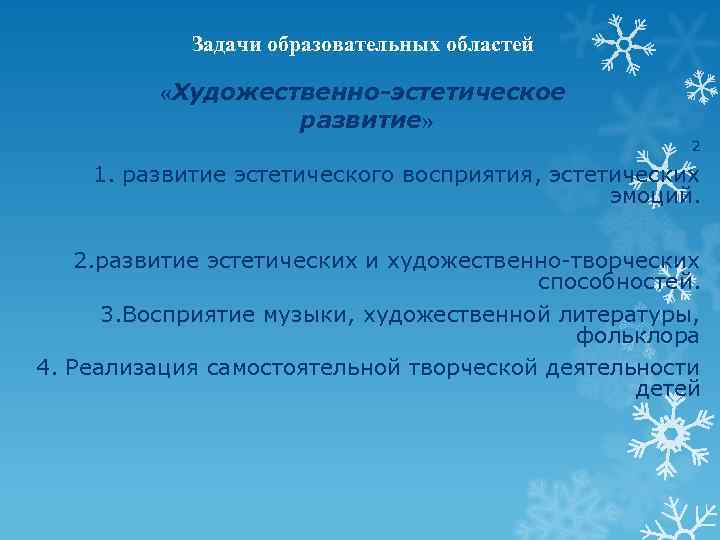 Задачи образовательных областей

«Художественно-эстетическое развитие»

2

1. развитие эстетического восприятия, эстетических эмоций.

2.развитие эстетических и художественно-творческих способностей.

3.Восприятие музыки, художественной литературы, фольклора

4. Реализация самостоятельной творческой деятельности детей